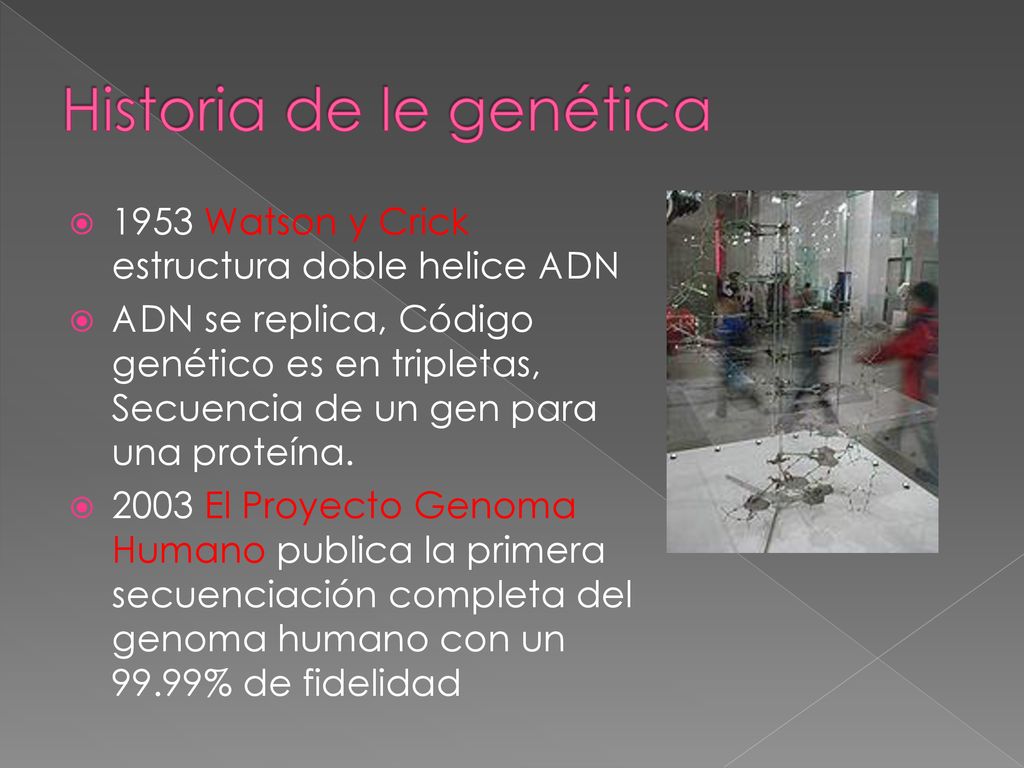 Historia de le genética

1953 Watson y Crick estructura doble helice ADN

ADN se replica, Código genético es en tripletas, Secuencia de un gen para una proteína.

2003 El Proyecto Genoma Humano publica la primera secuenciación completa del genoma humano con un 99.99% de fidelidad